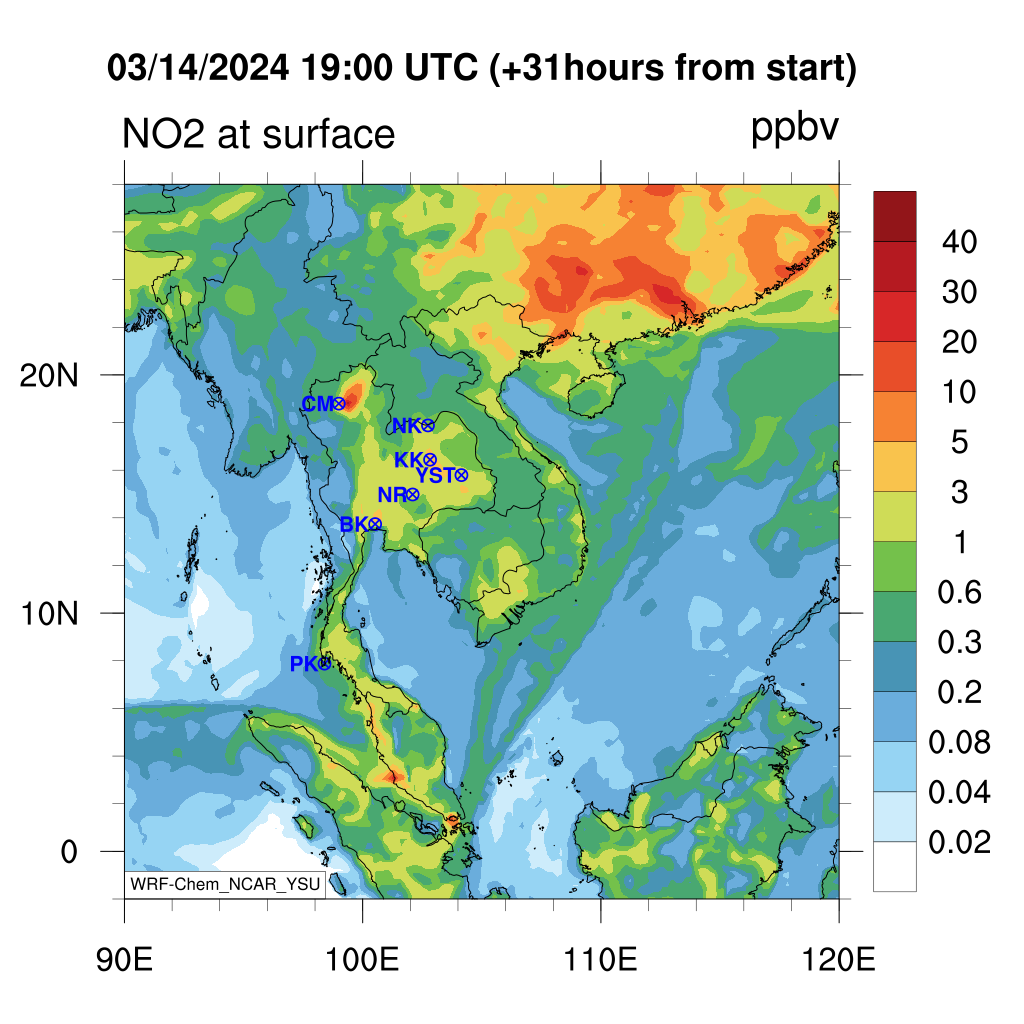 03/14/2024 19:00 UTC (+31hours from start)

NO2 at surface

ppbv

40
30
20
10
5
3
1
0.6
0.3
0.2
0.08
0.04
0.02

20N
10N
0

CM
NK
KK
YST
NR
BK
PK

WRF-Chem_NCAR_YSU

90E
100E
110E
120E